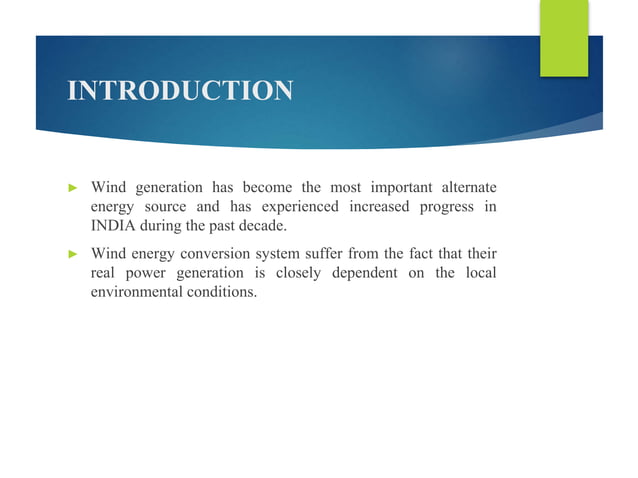 INTRODUCTION

► Wind generation has become the most important alternate energy source and has experienced increased progress in INDIA during the past decade.

► Wind energy conversion system suffer from the fact that their real power generation is closely dependent on the local environmental conditions.